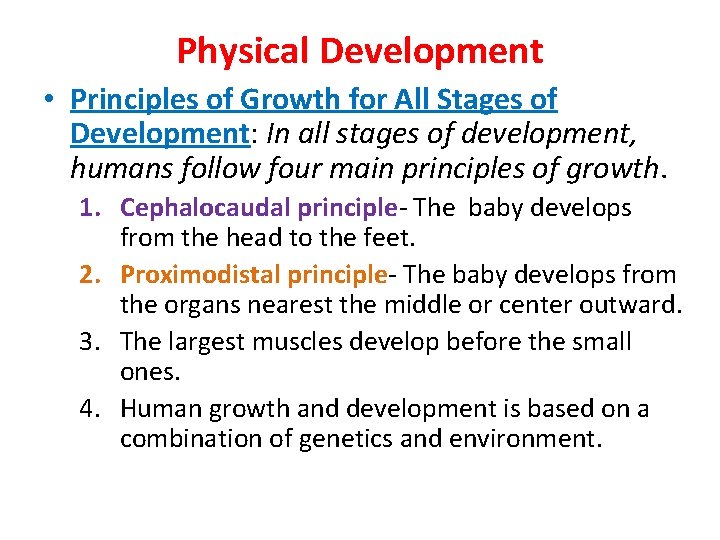 Physical Development

• Principles of Growth for All Stages of Development: In all stages of development, humans follow four main principles of growth.

1. Cephalocaudal principle- The baby develops from the head to the feet.
2. Proximodistal principle- The baby develops from the organs nearest the middle or center outward.
3. The largest muscles develop before the small ones.
4. Human growth and development is based on a combination of genetics and environment.